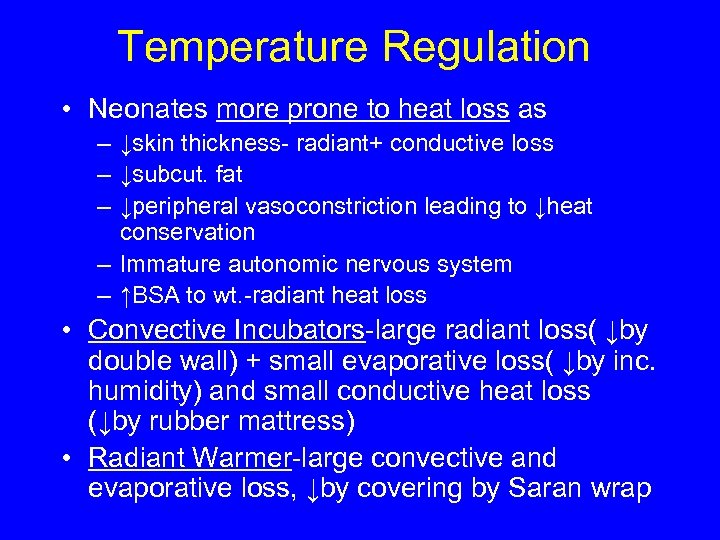 Temperature Regulation

• Neonates more prone to heat loss as
– ↓skin thickness- radiant+ conductive loss
– ↓subcut. fat
– ↓peripheral vasoconstriction leading to ↓heat conservation
– Immature autonomic nervous system
– ↑BSA to wt.-radiant heat loss

• Convective Incubators-large radiant loss( ↓by double wall) + small evaporative loss( ↓by inc. humidity) and small conductive heat loss (↓by rubber mattress)

• Radiant Warmer-large convective and evaporative loss, ↓by covering by Saran wrap